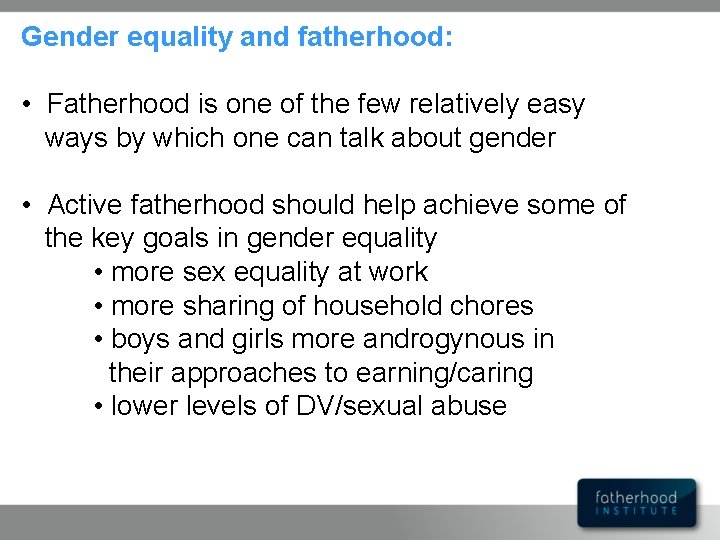 Gender equality and fatherhood:

• Fatherhood is one of the few relatively easy ways by which one can talk about gender

• Active fatherhood should help achieve some of the key goals in gender equality
  • more sex equality at work
  • more sharing of household chores
  • boys and girls more androgynous in their approaches to earning/caring
  • lower levels of DV/sexual abuse

fatherhood INSTITUTE